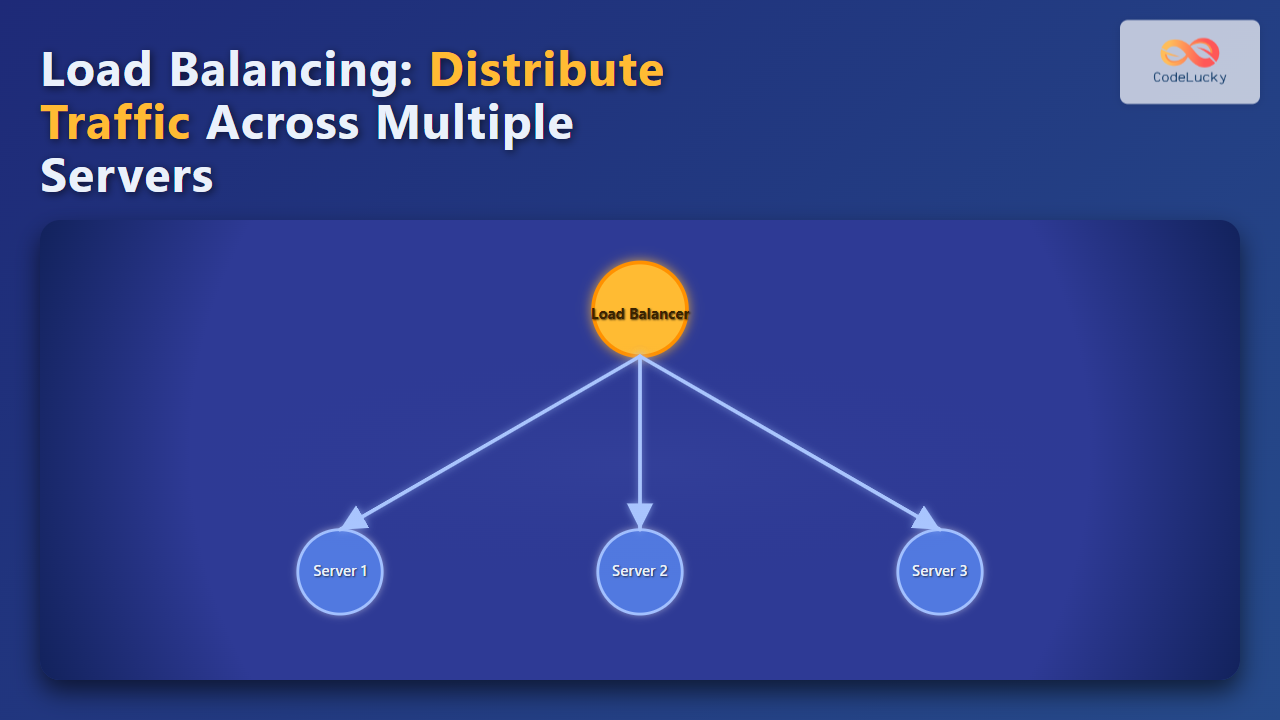 Load Balancing: Distribute Traffic Across Multiple Servers

CodeLucky

Load Balancer

Server 1

Server 2

Server 3